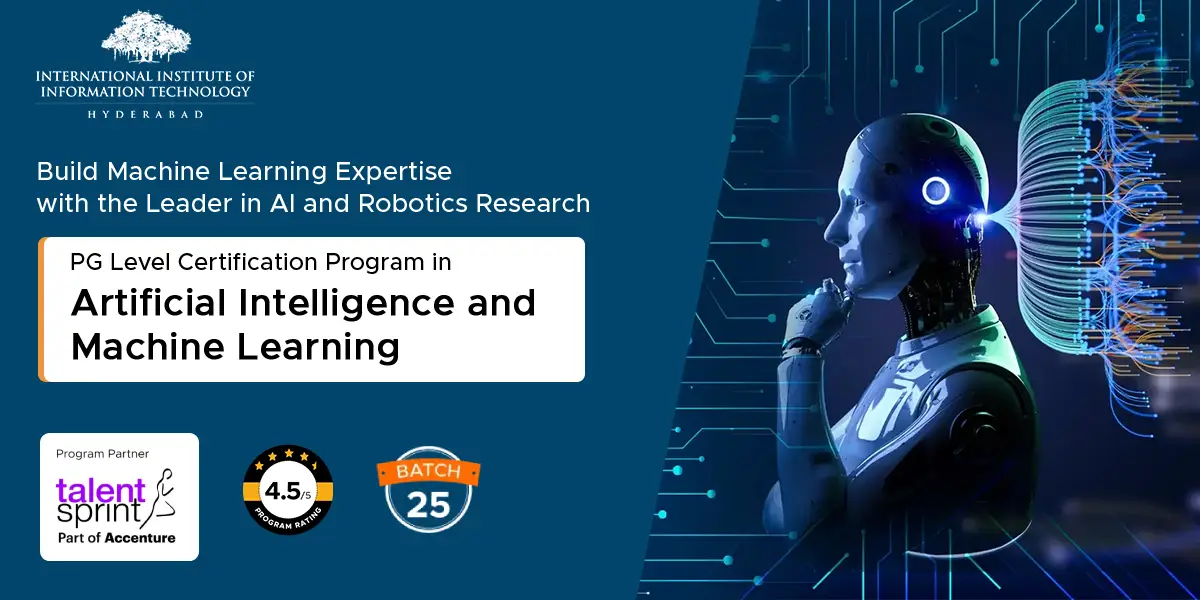 INTERNATIONAL INSTITUTE OF INFORMATION TECHNOLOGY
HYDERABAD

Build Machine Learning Expertise with the Leader in AI and Robotics Research

PG Level Certification Program in
Artificial Intelligence and Machine Learning

Program Partner
talent sprint
Part of Accenture

4.5/5
PROGRAM RATING

BATCH
25